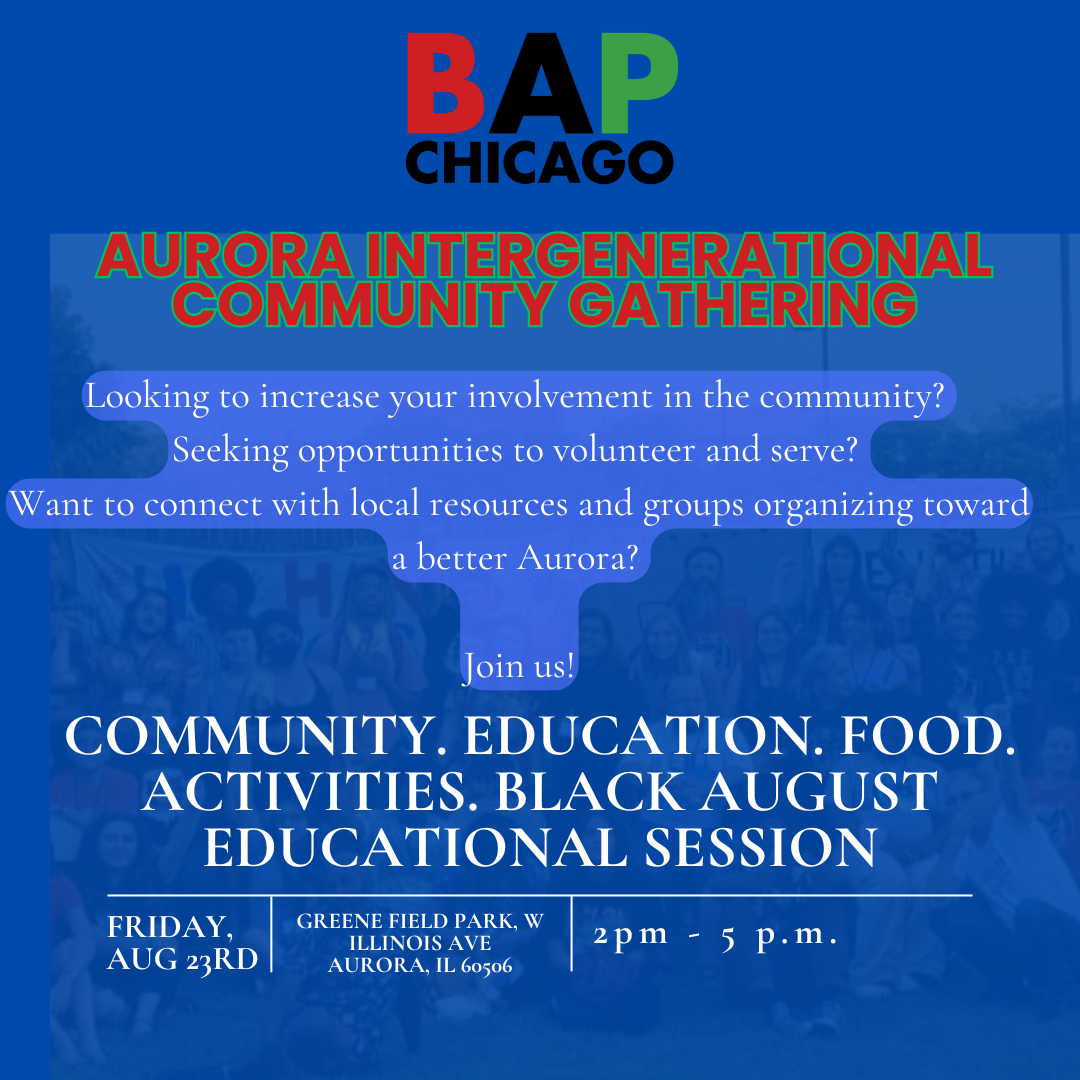 BAP
CHICAGO

AURORA INTERGENERATIONAL COMMUNITY GATHERING

Looking to increase your involvement in the community?
Seeking opportunities to volunteer and serve?
Want to connect with local resources and groups organizing toward a better Aurora?

Join us!

COMMUNITY. EDUCATION. FOOD. ACTIVITIES. BLACK AUGUST EDUCATIONAL SESSION

FRIDAY, AUG 23RD

GREENE FIELD PARK, W ILLINOIS AVE AURORA, IL 60506

2pm - 5 p.m.